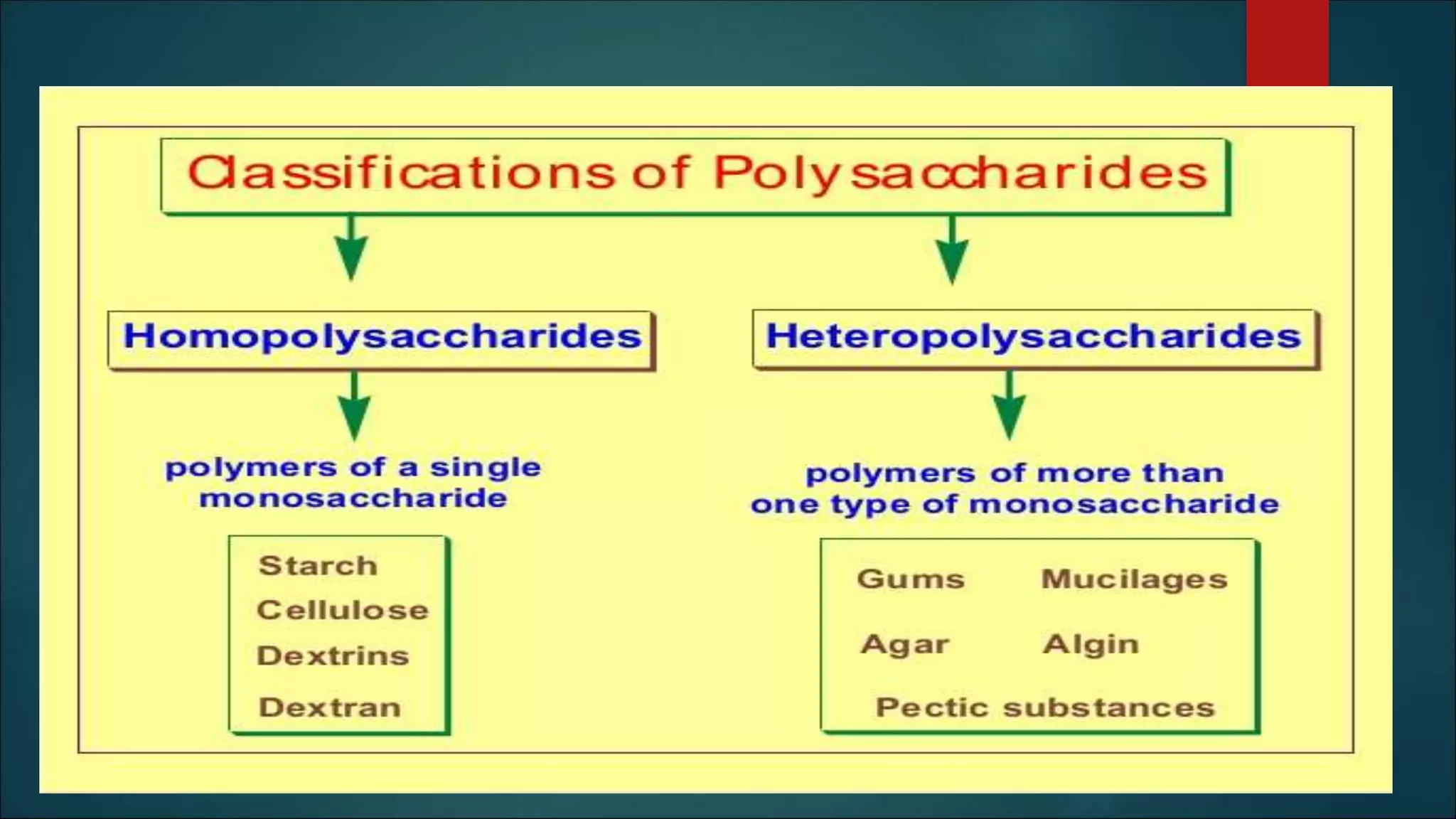 Classifications of Polysaccharides

Homopolysaccharides

polymers of a single monosaccharide

Starch
Cellulose
Dextrins
Dextran

Heteropolysaccharides

polymers of more than one type of monosaccharide

Gums Mucilages
Agar Algin
Pectic substances